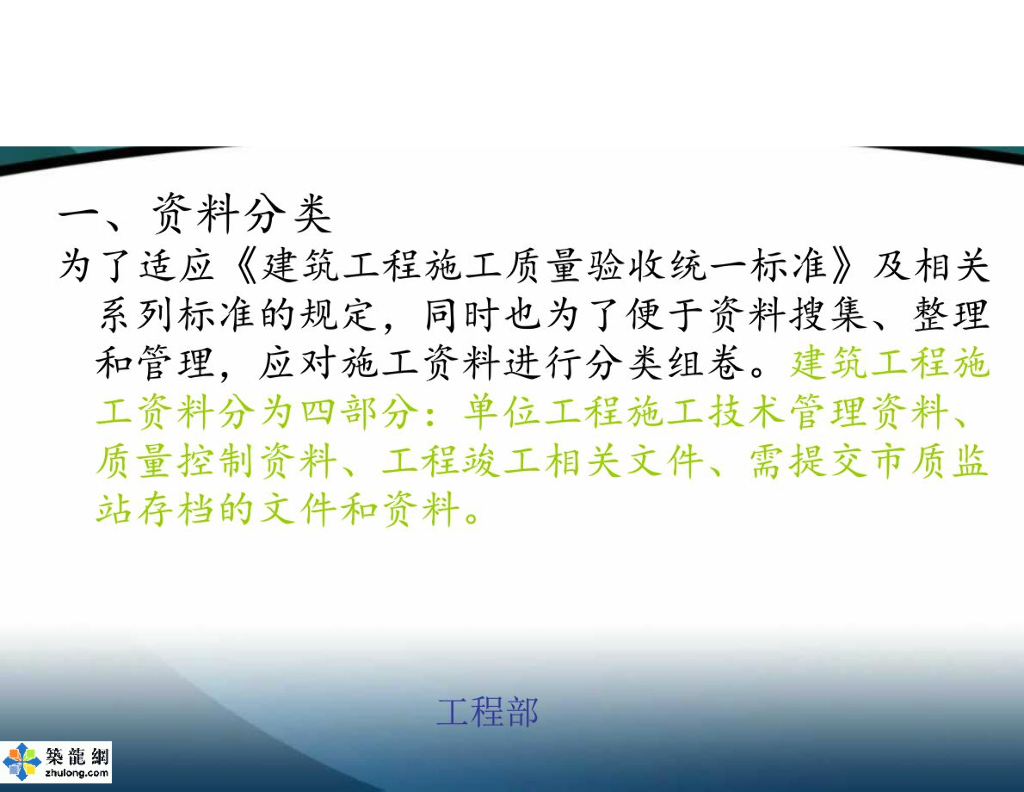 一、资料分类

为了适应《建筑工程施工质量验收统一标准》及相关系列标准的规定，同时也为了便于资料搜集、整理和管理，应对施工资料进行分类组卷。建筑工程施工资料分为四部分：单位工程施工技术管理资料、质量控制资料、工程竣工相关文件、需提交市质监站存档的文件和资料。

工程部

築龍網
zhulong.com